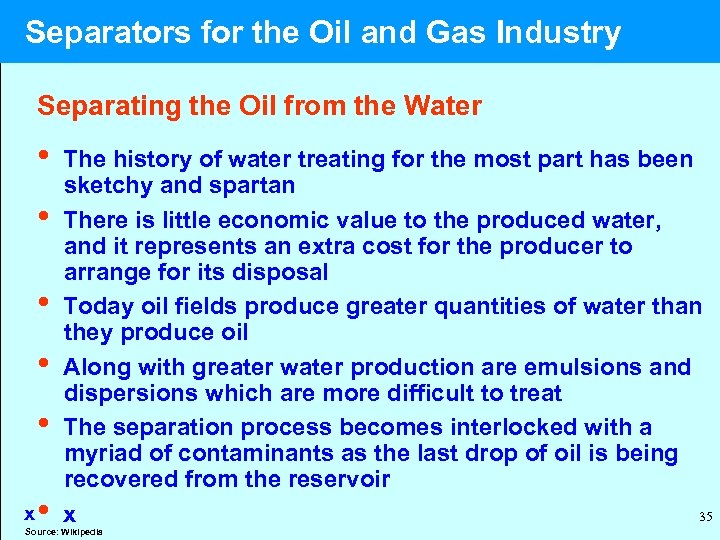 Separators for the Oil and Gas Industry

Separating the Oil from the Water

• The history of water treating for the most part has been sketchy and spartan

• There is little economic value to the produced water, and it represents an extra cost for the producer to arrange for its disposal

• Today oil fields produce greater quantities of water than they produce oil

• Along with greater water production are emulsions and dispersions which are more difficult to treat

• The separation process becomes interlocked with a myriad of contaminants as the last drop of oil is being recovered from the reservoir

x • x

Source: Wikipedia

35